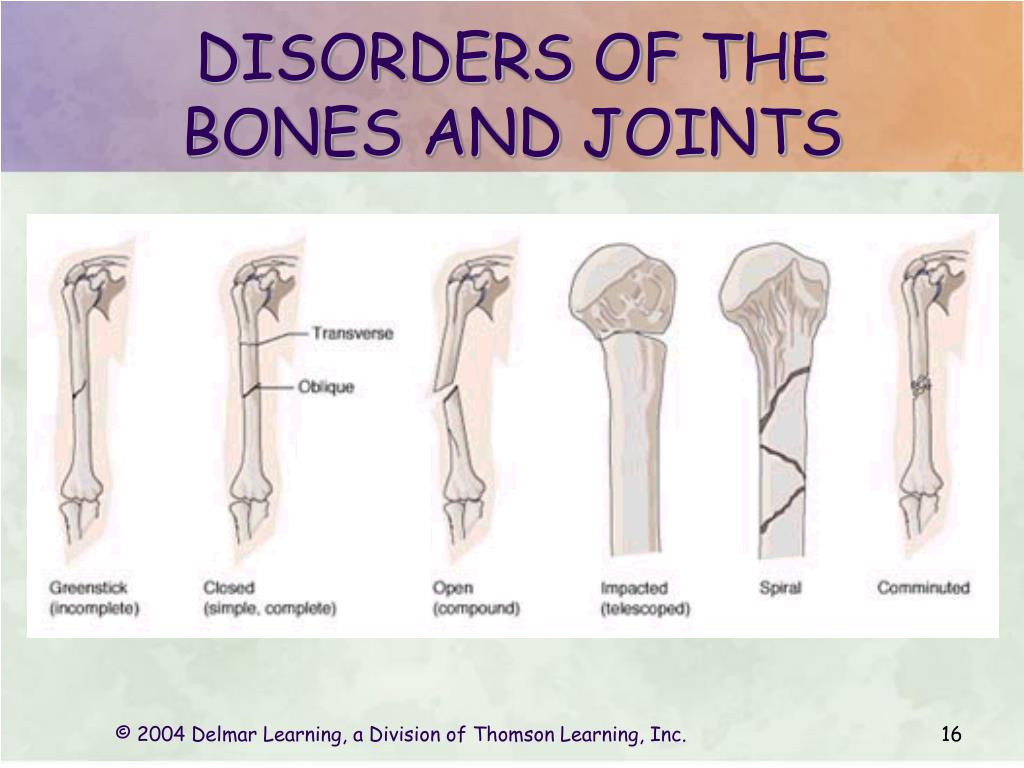 DISORDERS OF THE BONES AND JOINTS

Transverse

Oblique

Greenstick (incomplete)

Closed (simple, complete)

Open (compound)

Impacted (telescoped)

Spiral

Comminuted

© 2004 Delmar Learning, a Division of Thomson Learning, Inc.

16